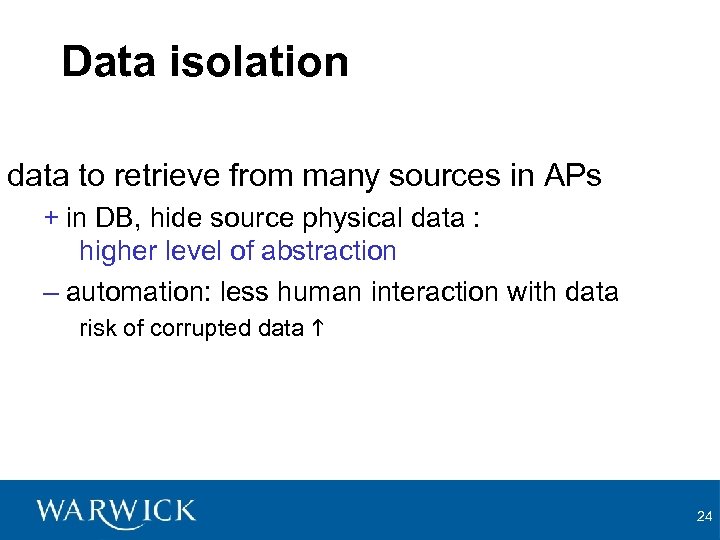 Data isolation

data to retrieve from many sources in APs

+ in DB, hide source physical data :
higher level of abstraction

– automation: less human interaction with data
risk of corrupted data ↑

WARWICK

24